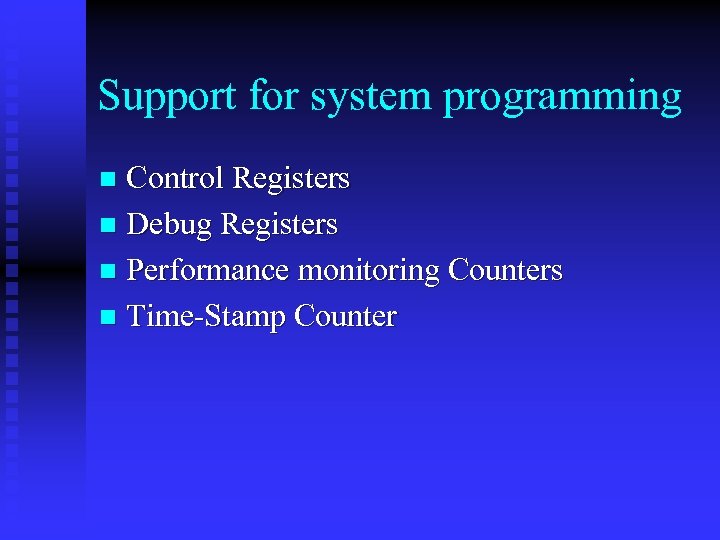 Support for system programming

- Control Registers
- Debug Registers
- Performance monitoring Counters
- Time-Stamp Counter